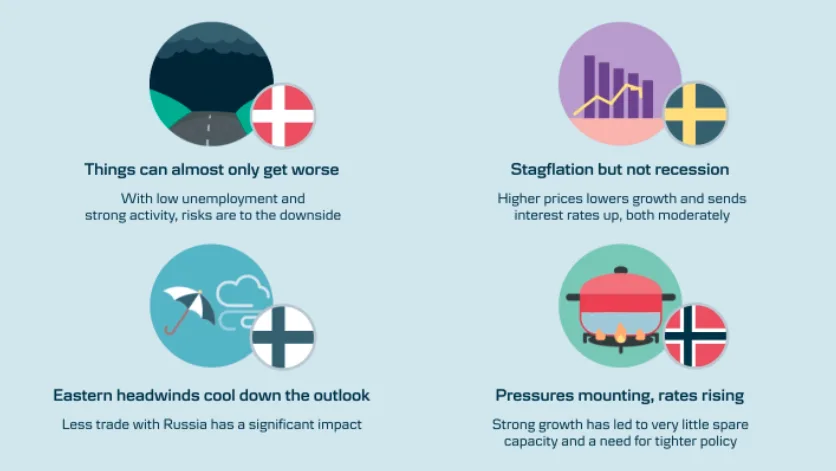 Things can almost only get worse

With low unemployment and strong activity, risks are to the downside

Stagflation but not recession

Higher prices lowers growth and sends interest rates up, both moderately

Eastern headwinds cool down the outlook

Less trade with Russia has a significant impact

Pressures mounting, rates rising

Strong growth has led to very little spare capacity and a need for tighter policy